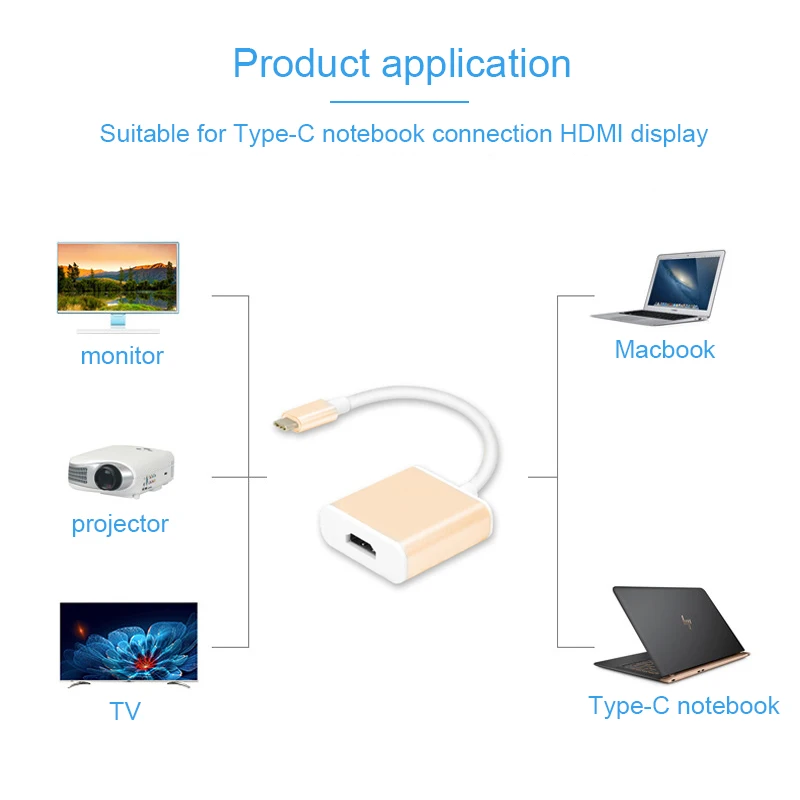 Product application

Suitable for Type-C notebook connection HDMI display

monitor

projector

TV

Macbook

Type-C notebook